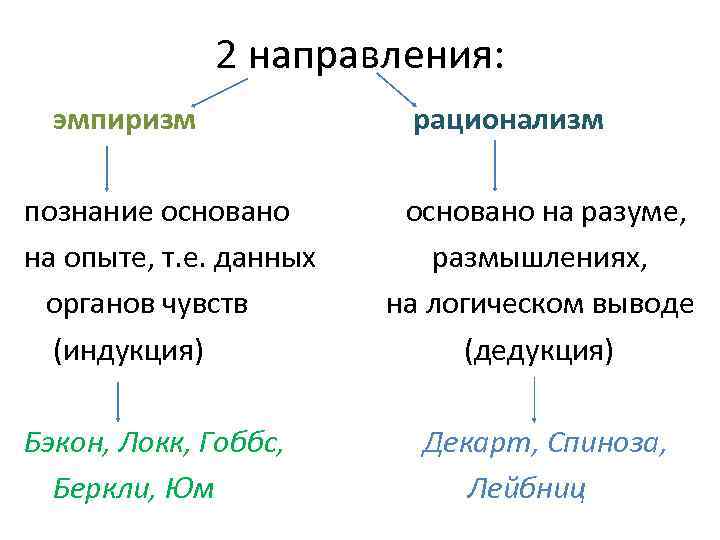 2 направления:

эмпиризм

познание основано на опыте, т.е. данных органов чувств (индукция)

Бэкон, Локк, Гоббс, Беркли, Юм

рационализм

основано на разуме, размышлениях, на логическом выводе (дедукция)

Декарт, Спиноза, Лейбниц